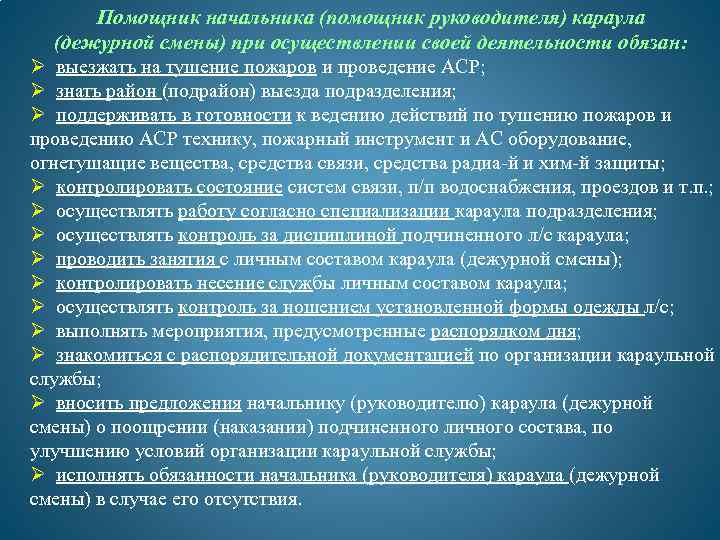 Помощник начальника (помощник руководителя) караула (дежурной смены) при осуществлении своей деятельности обязан:

➢ выезжать на тушение пожаров и проведение АСР;
➢ знать район (подрайон) выезда подразделения;
➢ поддерживать в готовности к ведению действий по тушению пожаров и проведению АСР технику, пожарный инструмент и АС оборудование, огнетушащие вещества, средства связи, средства радиа-й и хим-й защиты;
➢ контролировать состояние систем связи, п/п водоснабжения, проездов и т.п.;
➢ осуществлять работу согласно специализации караула подразделения;
➢ осуществлять контроль за дисциплиной подчиненного л/с караула;
➢ проводить занятия с личным составом караула (дежурной смены);
➢ контролировать несение службы личным составом караула;
➢ осуществлять контроль за ношением установленной формы одежды л/с;
➢ выполнять мероприятия, предусмотренные распорядком дня;
➢ знакомиться с распорядительной документацией по организации караульной службы;
➢ вносить предложения начальнику (руководителю) караула (дежурной смены) о поощрении (наказании) подчиненного личного состава, по улучшению условий организации караульной службы;
➢ исполнять обязанности начальника (руководителя) караула (дежурной смены) в случае его отсутствия.